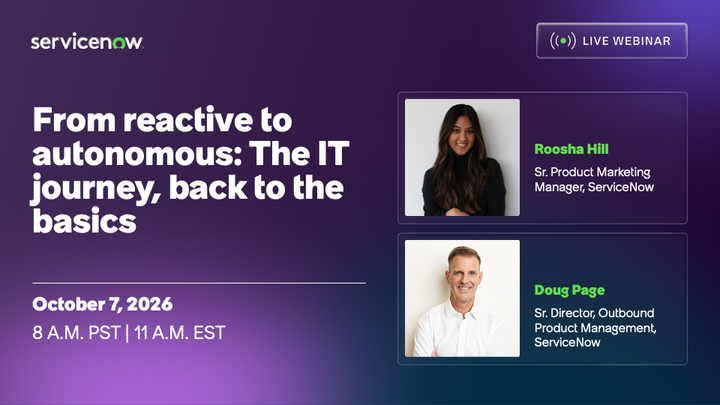 servicenow.

LIVE WEBINAR

From reactive to autonomous: The IT journey, back to the basics

October 7, 2026
8 A.M. PST | 11 A.M. EST

Roosha Hill
Sr. Product Marketing Manager, ServiceNow

Doug Page
Sr. Director, Outbound Product Management, ServiceNow